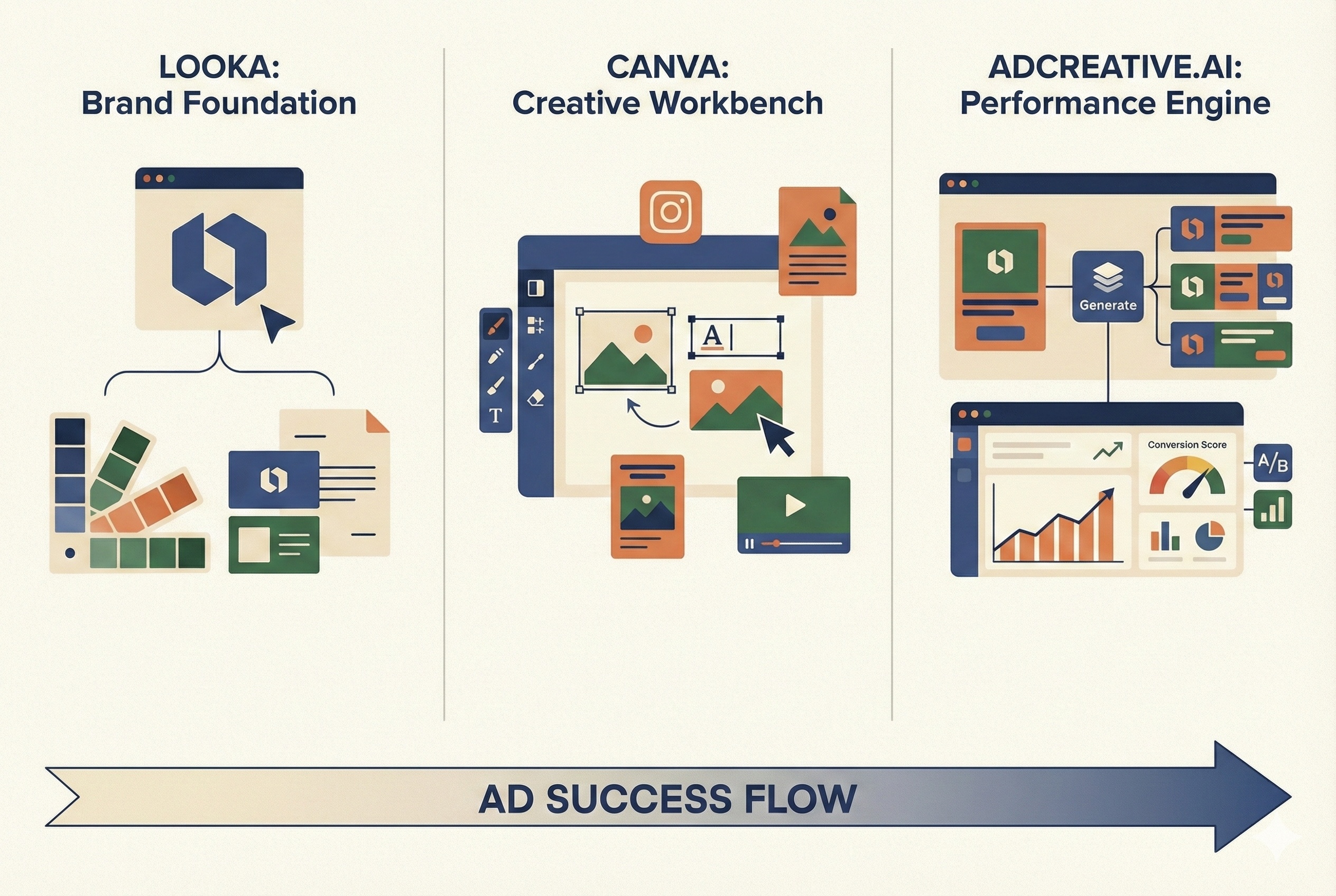 LOOKA:
Brand Foundation

CANVA:
Creative Workbench

ADCREATIVE.AI:
Performance Engine

T

A

Generate

Conversion Score

A/B

AD SUCCESS FLOW